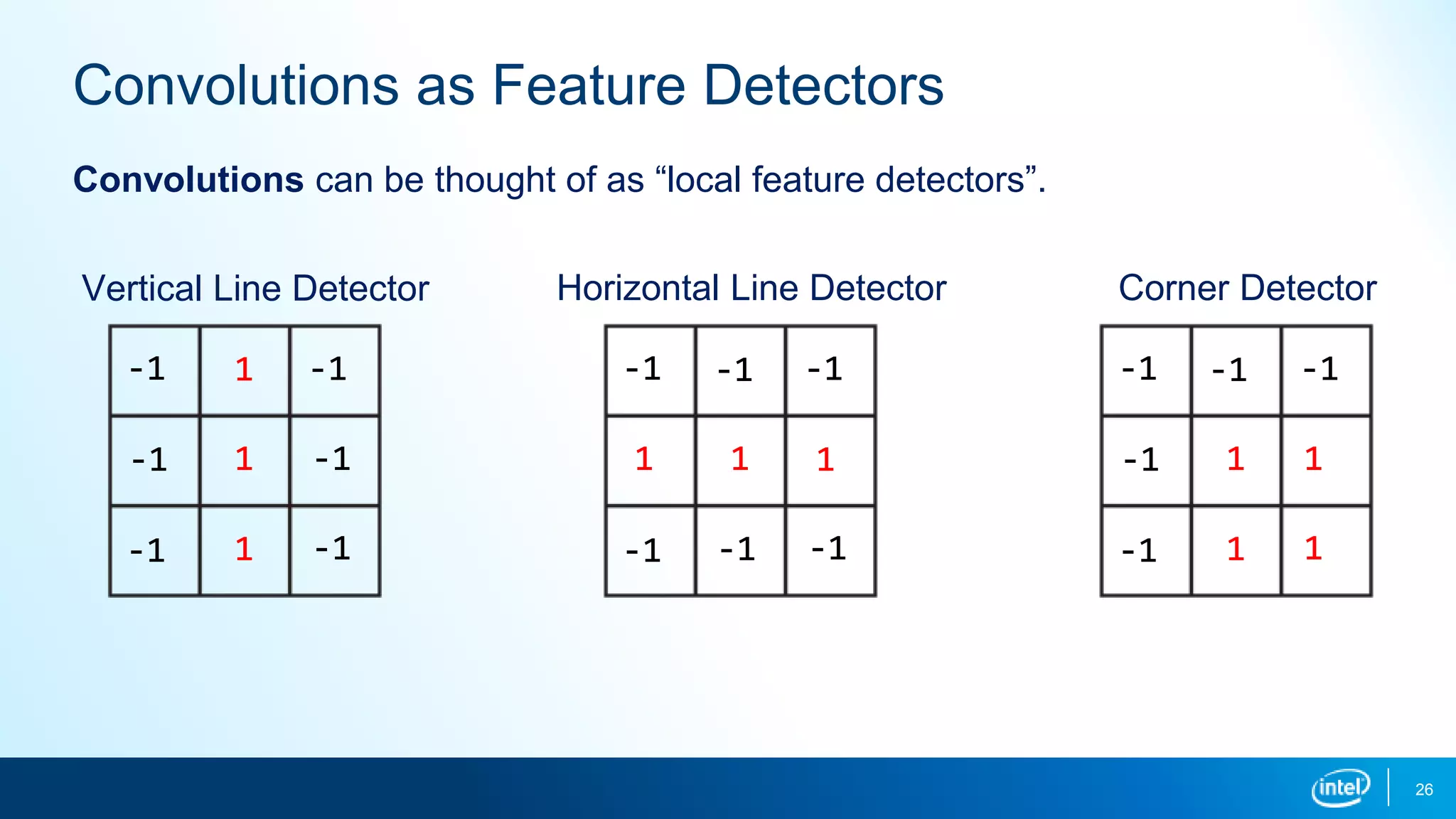 Convolutions as Feature Detectors

**Convolutions** can be thought of as “local feature detectors”.

Vertical Line Detector

| -1 | 1 | -1 |
|---|---|---|
| -1 | 1 | -1 |
| -1 | 1 | -1 |

Horizontal Line Detector

| -1 | -1 | -1 |
|---|---|---|
| 1 | 1 | 1 |
| -1 | -1 | -1 |

Corner Detector

| -1 | -1 | -1 |
|---|---|---|
| -1 | 1 | 1 |
| -1 | 1 | 1 |

intel

26